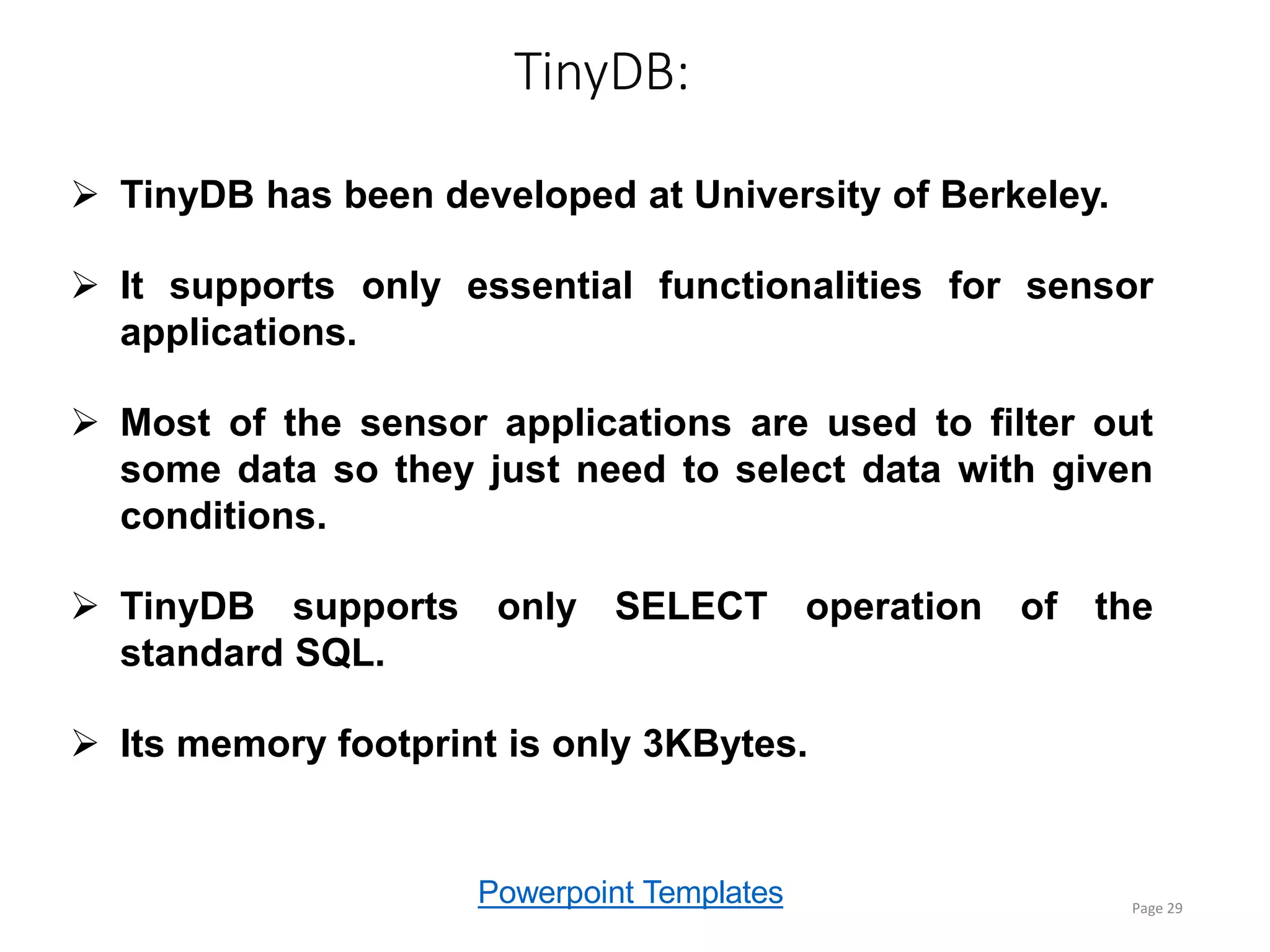 TinyDB:

➢ TinyDB has been developed at University of Berkeley.

➢ It supports only essential functionalities for sensor applications.

➢ Most of the sensor applications are used to filter out some data so they just need to select data with given conditions.

➢ TinyDB supports only SELECT operation of the standard SQL.

➢ Its memory footprint is only 3KBytes.

Powerpoint Templates

Page 29